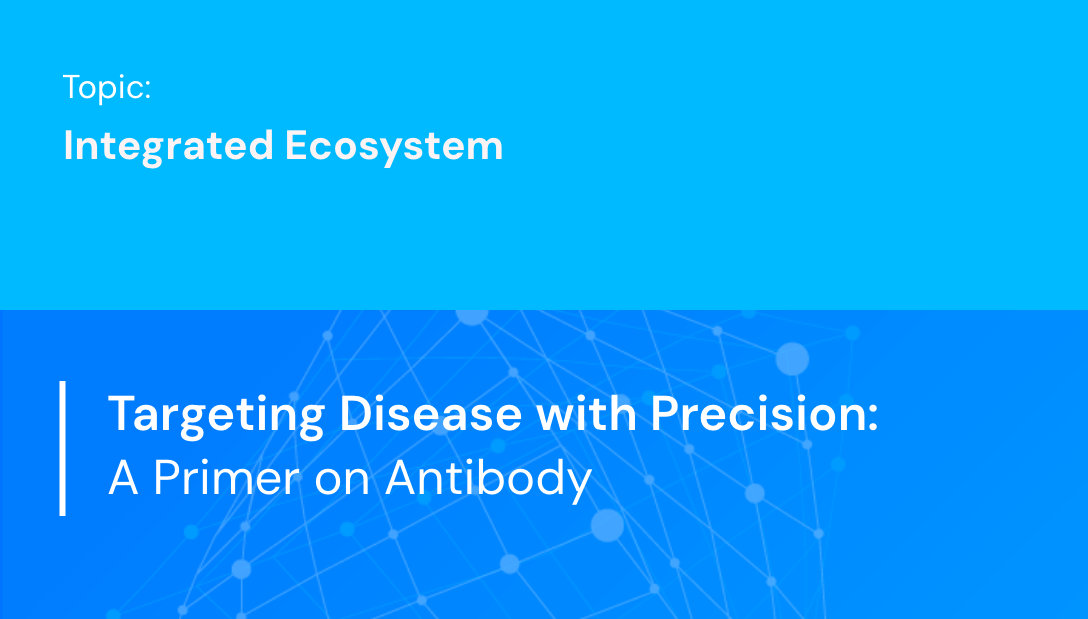 Topic:
Integrated Ecosystem

Targeting Disease with Precision:
A Primer on Antibody